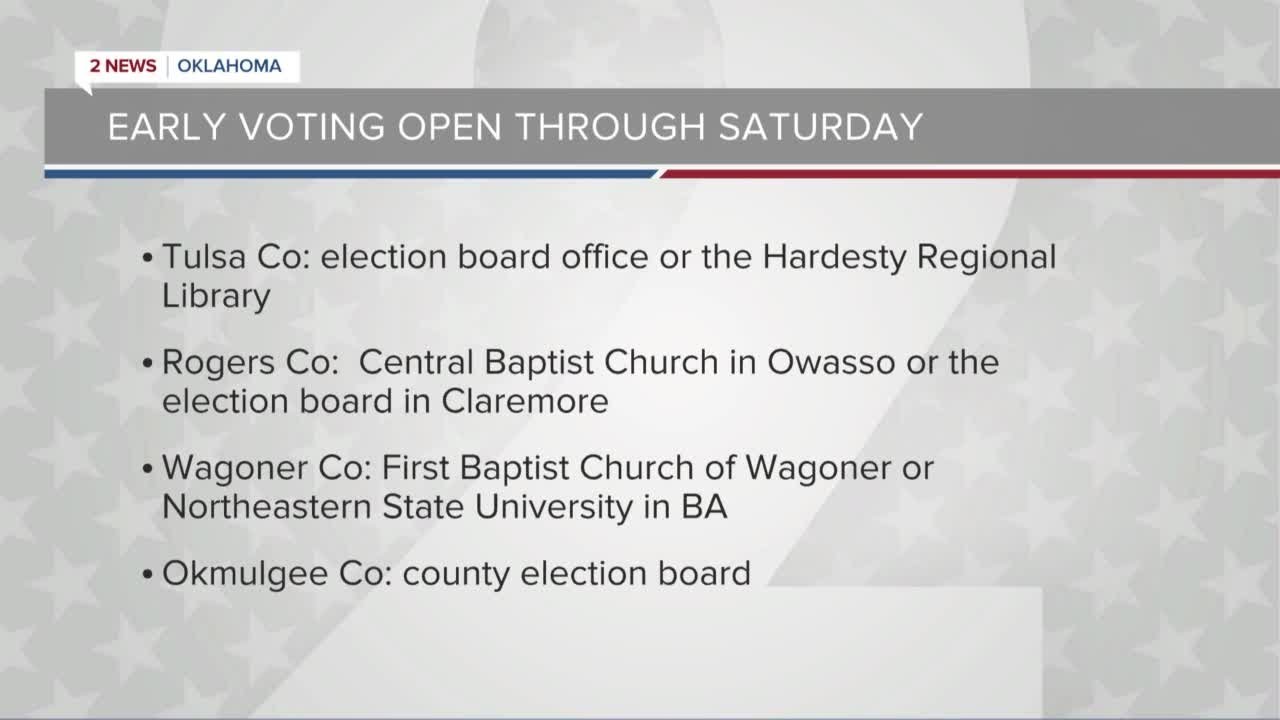 2 NEWS | OKLAHOMA

EARLY VOTING OPEN THROUGH SATURDAY

• Tulsa Co: election board office or the Hardesty Regional Library

• Rogers Co:  Central Baptist Church in Owasso or the election board in Claremore

• Wagoner Co: First Baptist Church of Wagoner or Northeastern State University in BA

• Okmulgee Co: county election board